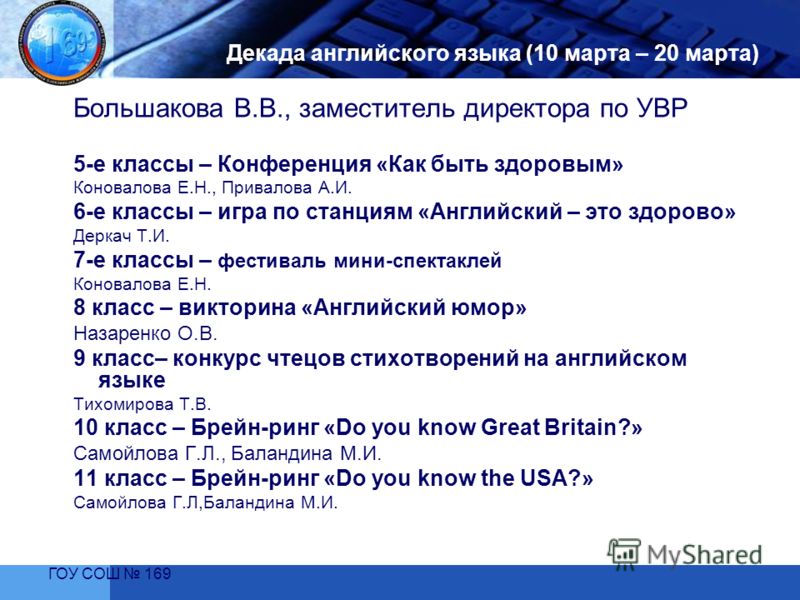 169

Декада английского языка (10 марта – 20 марта)

Большакова В.В., заместитель директора по УВР

5-е классы – Конференция «Как быть здоровым»
Коновалова Е.Н., Привалова А.И.
6-е классы – игра по станциям «Английский – это здорово»
Деркач Т.И.
7-е классы – фестиваль мини-спектаклей
Коновалова Е.Н.
8 класс – викторина «Английский юмор»
Назаренко О.В.
9 класс– конкурс чтецов стихотворений на английском языке
Тихомирова Т.В.
10 класс – Брейн-ринг «Do you know Great Britain?»
Самойлова Г.Л., Баландина М.И.
11 класс – Брейн-ринг «Do you know the USA?»
Самойлова Г.Л,Баландина М.И.

MyShared

ГОУ СОШ № 169